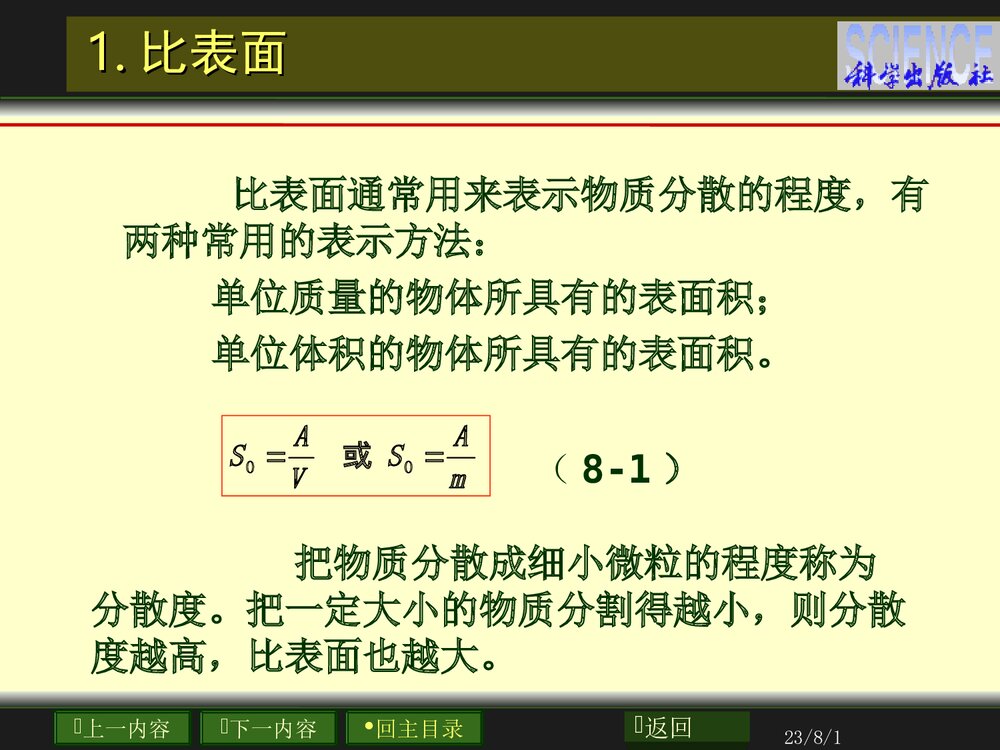 1. 比表面

SCIENCE
科学出版社

比表面通常用来表示物质分散的程度，有两种常用的表示方法：

单位质量的物体所具有的表面积；

单位体积的物体所具有的表面积。

$S_0 = \frac{A}{V}$ 或 $S_0 = \frac{A}{m}$ （8-1）

把物质分散成细小微粒的程度称为分散度。把一定大小的物质分割得越小，则分散度越高，比表面也越大。

上一内容 下一内容 •回主目录 返回

23/8/1